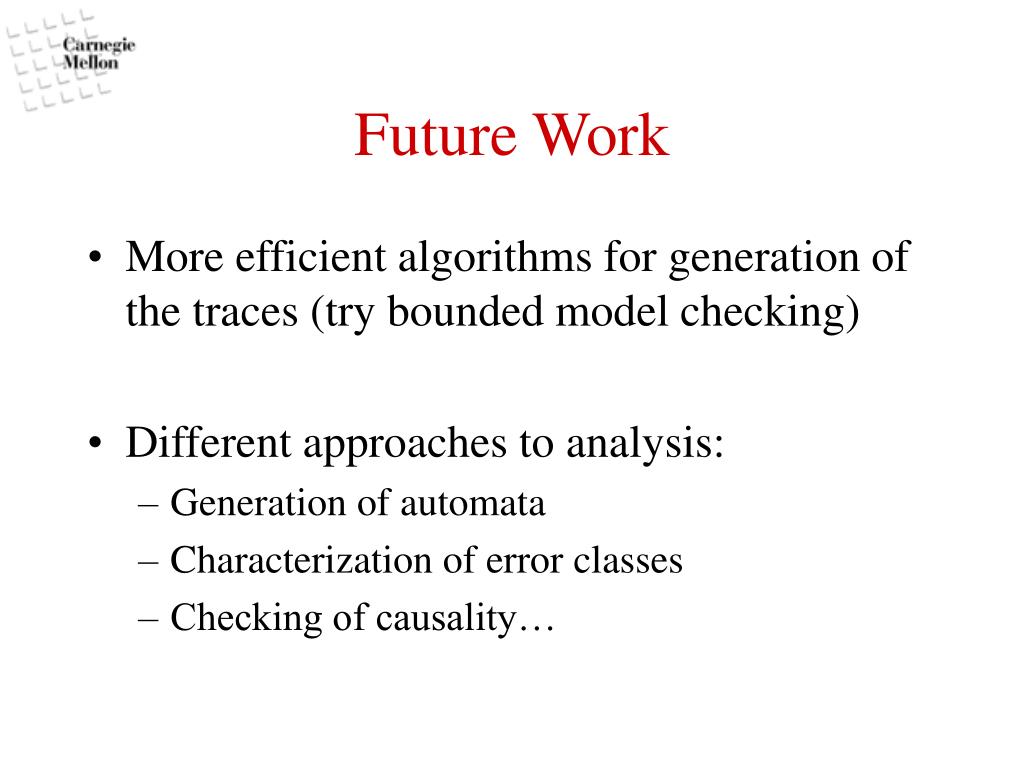 Carnegie Mellon

Future Work

• More efficient algorithms for generation of the traces (try bounded model checking)

• Different approaches to analysis:
– Generation of automata
– Characterization of error classes
– Checking of causality…